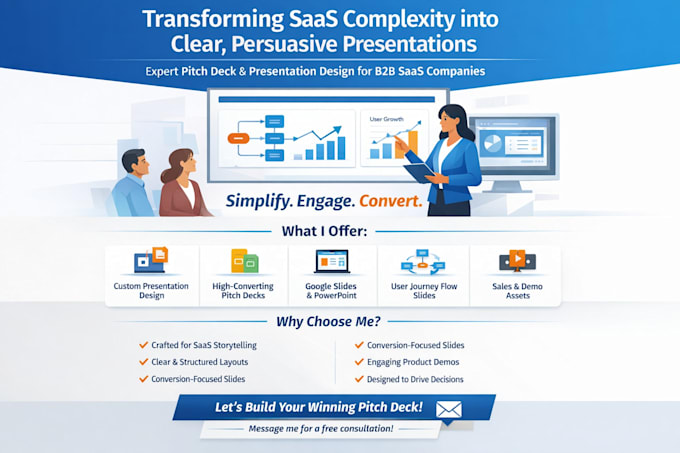 Transforming SaaS Complexity into Clear, Persuasive Presentations

Expert Pitch Deck & Presentation Design for B2B SaaS Companies

User Growth

Simplify. Engage. Convert.

What I Offer:

Custom Presentation Design

High-Converting Pitch Decks

Google Slides & PowerPoint

User Journey Flow Slides

Sales & Demo Assets

Why Choose Me?

Crafted for SaaS Storytelling
Clear & Structured Layouts
Conversion-Focused Slides

Conversion-Focused Slides
Engaging Product Demos
Designed to Drive Decisions

Let's Build Your Winning Pitch Deck!

Message me for a free consultation!